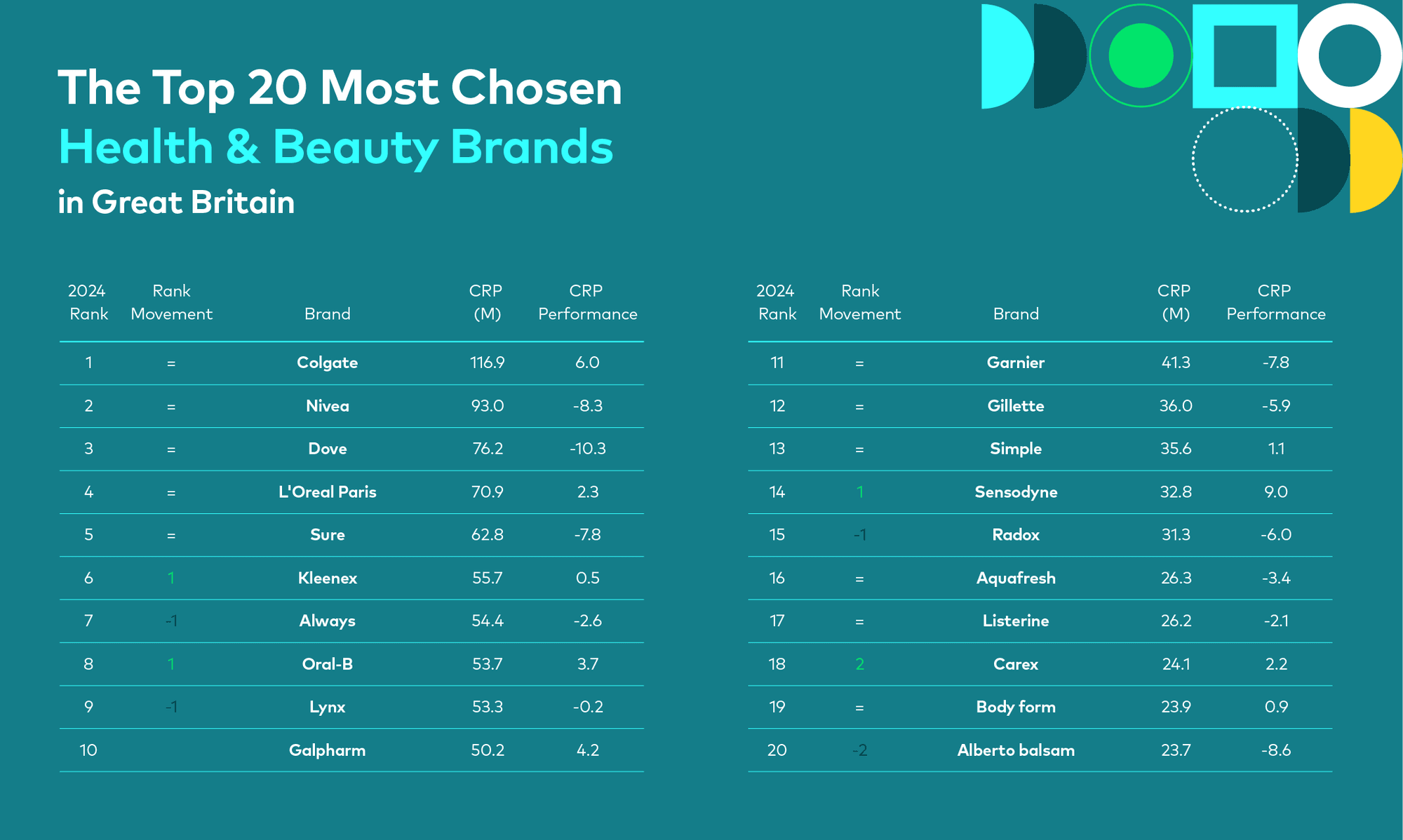 The Top 20 Most Chosen
Health & Beauty Brands
in Great Britain

| 2024 Rank | Rank Movement | Brand | CRP (M) | CRP Performance |
|---|---|---|---|---|
| 1 | = | Colgate | 116.9 | 6.0 |
| 2 | = | Nivea | 93.0 | -8.3 |
| 3 | = | Dove | 76.2 | -10.3 |
| 4 | = | L'Oreal Paris | 70.9 | 2.3 |
| 5 | = | Sure | 62.8 | -7.8 |
| 6 | 1 | Kleenex | 55.7 | 0.5 |
| 7 | -1 | Always | 54.4 | -2.6 |
| 8 | 1 | Oral-B | 53.7 | 3.7 |
| 9 | -1 | Lynx | 53.3 | -0.2 |
| 10 | | Galpharm | 50.2 | 4.2 |

| 2024 Rank | Rank Movement | Brand | CRP (M) | CRP Performance |
|---|---|---|---|---|
| 11 | = | Garnier | 41.3 | -7.8 |
| 12 | = | Gillette | 36.0 | -5.9 |
| 13 | = | Simple | 35.6 | 1.1 |
| 14 | 1 | Sensodyne | 32.8 | 9.0 |
| 15 | -1 | Radox | 31.3 | -6.0 |
| 16 | = | Aquafresh | 26.3 | -3.4 |
| 17 | = | Listerine | 26.2 | -2.1 |
| 18 | 2 | Carex | 24.1 | 2.2 |
| 19 | = | Body form | 23.9 | 0.9 |
| 20 | -2 | Alberto balsam | 23.7 | -8.6 |